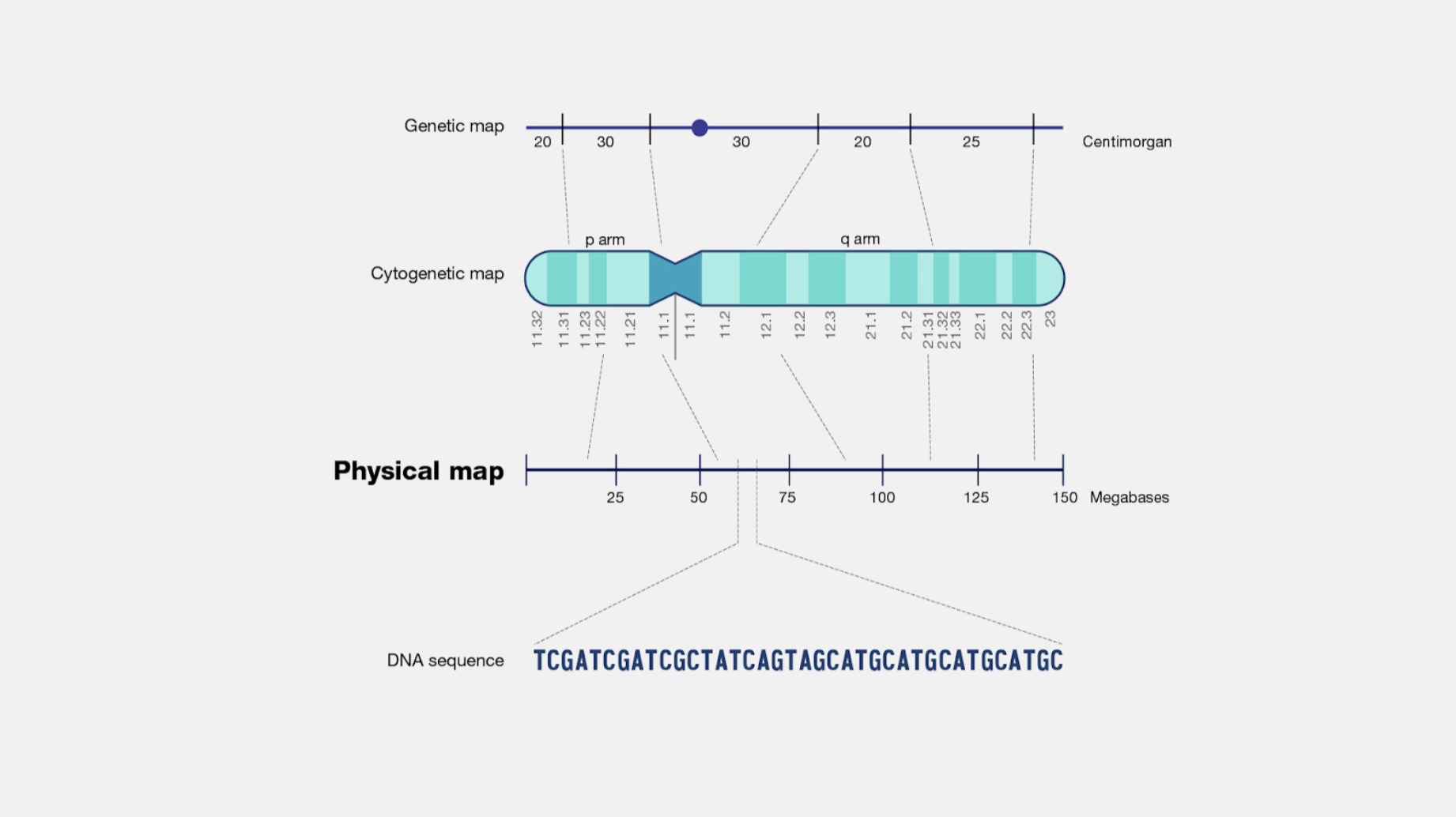 Genetic map

20 30 30 20 25

Centimorgan

p arm

q arm

Cytogenetic map

11.32 11.31 11.23 11.22 11.21 11.1 11.1 11.2 12.1 12.2 12.3 21.1 21.2 21.31 21.32 21.33 22.1 22.2 22.3 23

Physical map

25 50 75 100 125 150 Megabases

DNA sequence

TCGATCGATCGCTATCAGTAGCATGCATGCATGCATGC